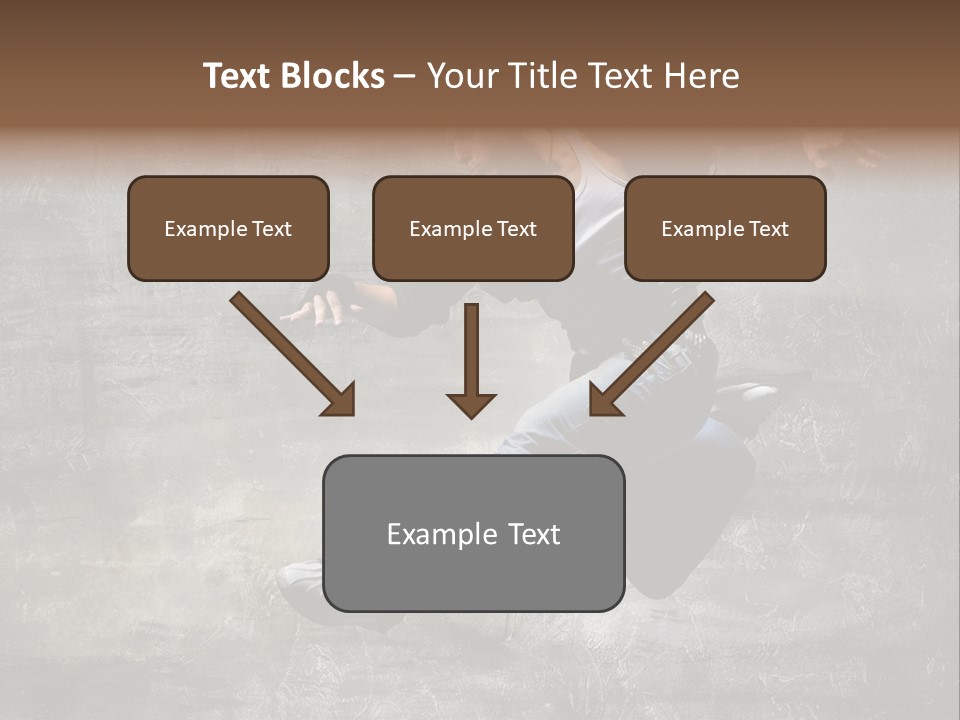 Text Blocks – Your Title Text Here

Example Text

Example Text

Example Text

Example Text